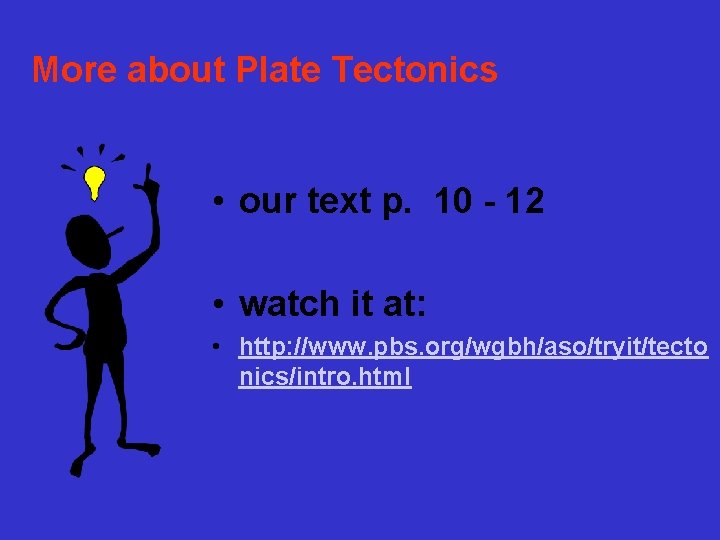 More about Plate Tectonics

• our text p. 10 - 12

• watch it at:

• http://www.pbs.org/wgbh/aso/tryit/tectonics/intro.html